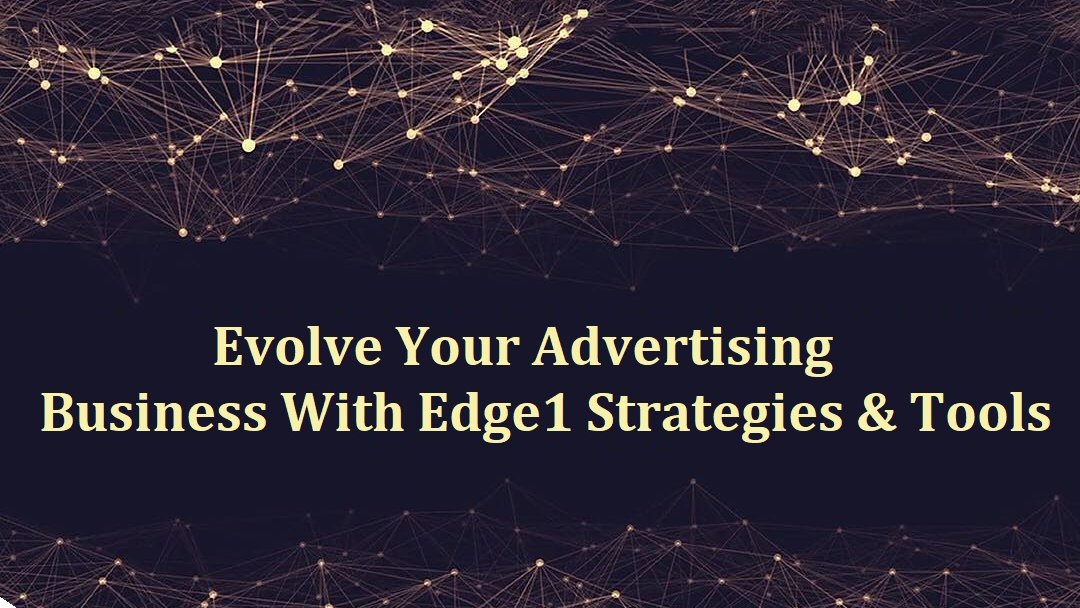 Evolve Your Advertising
Business With Edge1 Strategies & Tools